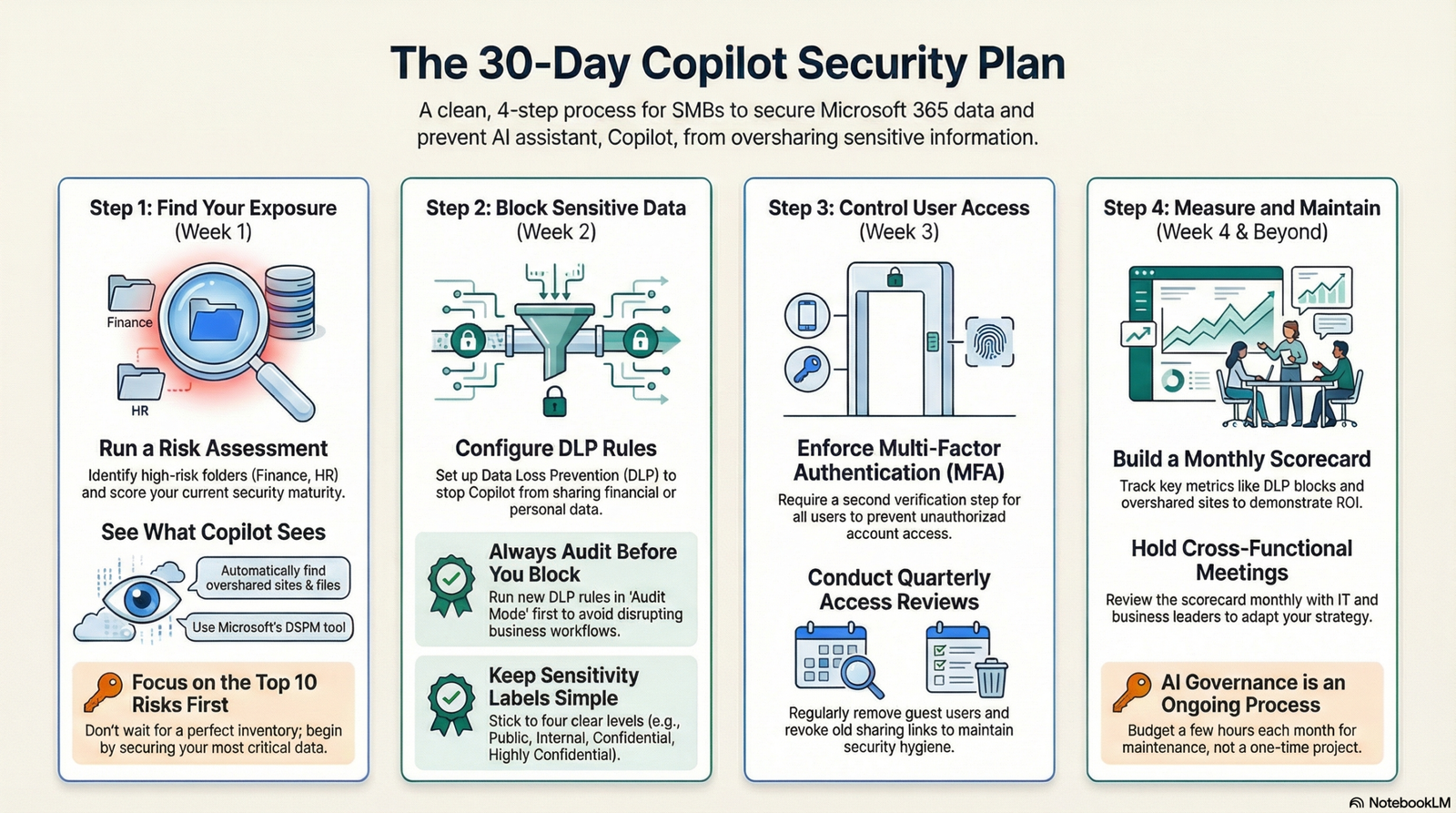 The 30-Day Copilot Security Plan

A clean, 4-step process for SMBs to secure Microsoft 365 data and prevent AI assistant, Copilot, from oversharing sensitive information.

Step 1: Find Your Exposure (Week 1)

Finance

HR

Run a Risk Assessment

Identify high-risk folders (Finance, HR) and score your current security maturity.

See What Copilot Sees

Automatically find overshared sites & files

Use Microsoft's DSPM tool

Focus on the Top 10 Risks First

Don't wait for a perfect inventory; begin by securing your most critical data.

Step 2: Block Sensitive Data (Week 2)

Configure DLP Rules

Set up Data Loss Prevention (DLP) to stop Copilot from sharing financial or personal data.

Always Audit Before You Block

Run new DLP rules in 'Audit Mode' first to avoid disrupting business workflows.

Keep Sensitivity Labels Simple

Stick to four clear levels (e.g., Public, Internal, Confidential, Highly Confidential).

Step 3: Control User Access (Week 3)

Enforce Multi-Factor Authentication (MFA)

Require a second verification step for all users to prevent unauthorized account access.

Conduct Quarterly Access Reviews

Regularly remove guest users and revoke old sharing links to maintain security hygiene.

Step 4: Measure and Maintain (Week 4 & Beyond)

Build a Monthly Scorecard

Track key metrics like DLP blocks and overshared sites to demonstrate ROI.

Hold Cross-Functional Meetings

Review the scorecard monthly with IT and business leaders to adapt your strategy.

AI Governance is an Ongoing Process

Budget a few hours each month for maintenance, not a one-time project.

NotebookLM